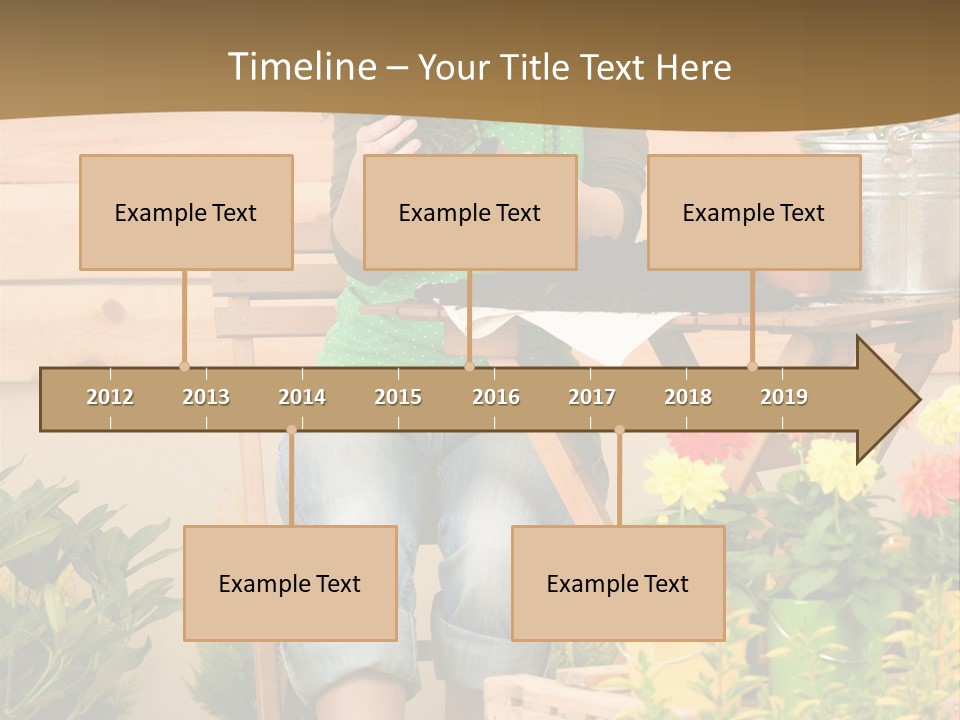 Timeline – Your Title Text Here

Example Text

Example Text

Example Text

2012 2013 2014 2015 2016 2017 2018 2019

Example Text

Example Text